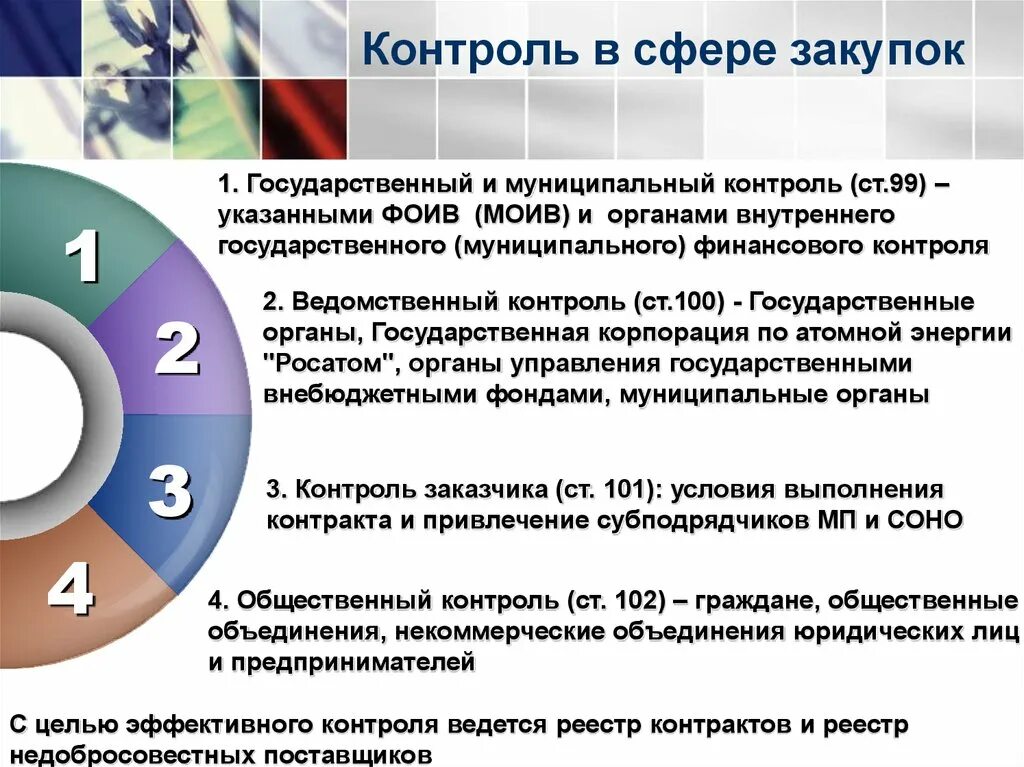 Контроль в сфере закупок

1

1. Государственный и муниципальный контроль (ст.99) – указанными ФОИВ (МОИВ) и органами внутреннего государственного (муниципального) финансового контроля

2

2. Ведомственный контроль (ст.100) - Государственные органы, Государственная корпорация по атомной энергии "Росатом", органы управления государственными внебюджетными фондами, муниципальные органы

3

3. Контроль заказчика (ст. 101): условия выполнения контракта и привлечение субподрядчиков МП и СОНО

4

4. Общественный контроль (ст. 102) – граждане, общественные объединения, некоммерческие объединения юридических лиц и предпринимателей

С целью эффективного контроля ведется реестр контрактов и реестр недобросовестных поставщиков